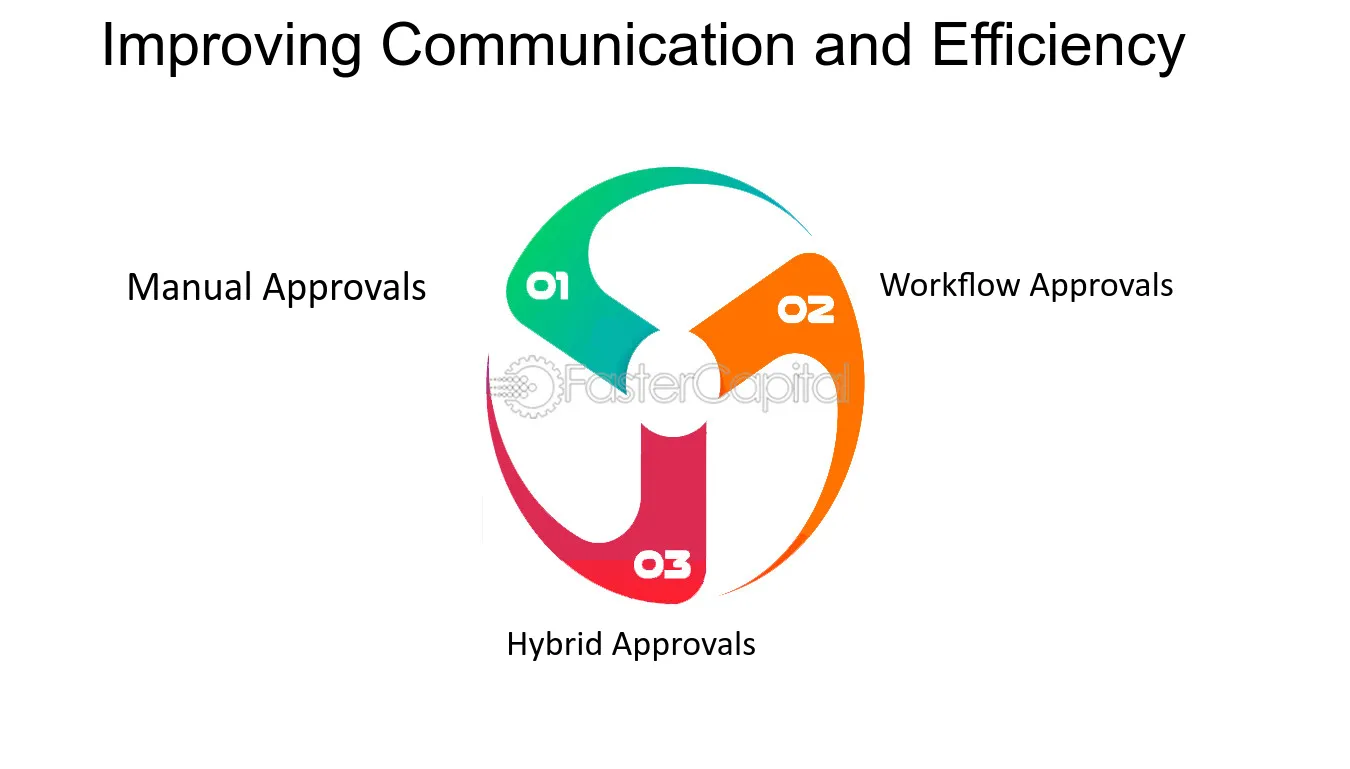 Improving Communication and Efficiency

Manual Approvals

01

02

Workflow Approvals

03

Hybrid Approvals

FasterCapital